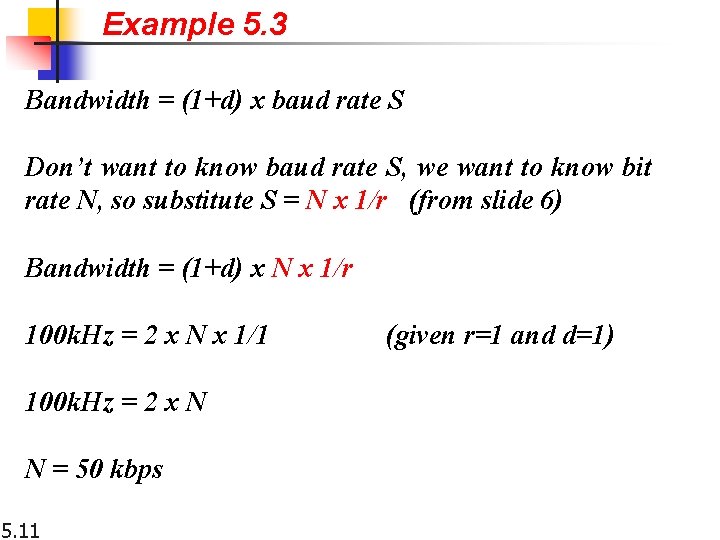 Example 5.3

Bandwidth = (1+d) x baud rate S

Don't want to know baud rate S, we want to know bit rate N, so substitute S = N x 1/r   (from slide 6)

Bandwidth = (1+d) x N x 1/r

100kHz = 2 x N x 1/1   (given r=1 and d=1)

100kHz = 2 x N

N = 50 kbps

5.11